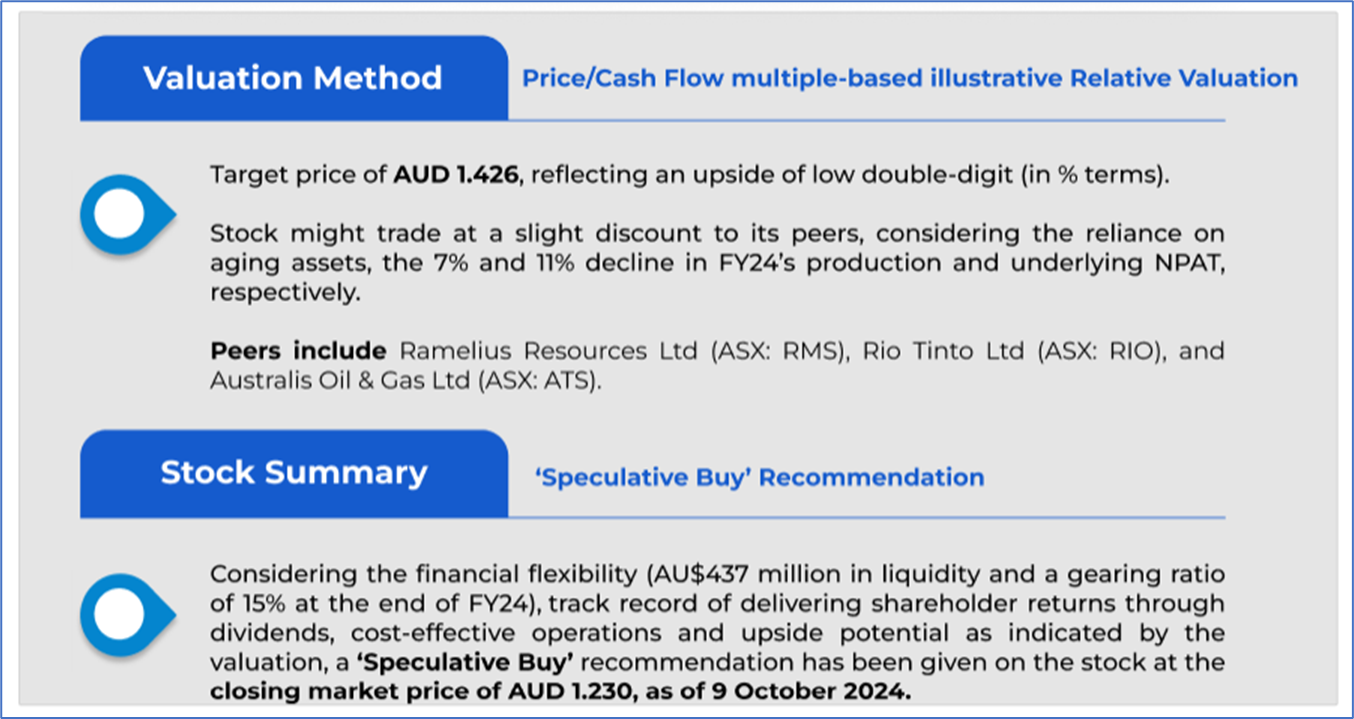 Valuation Method

Price/Cash Flow multiple-based illustrative Relative Valuation

Target price of AUD 1.426, reflecting an upside of low double-digit (in % terms).

Stock might trade at a slight discount to its peers, considering the reliance on aging assets, the 7% and 11% decline in FY24's production and underlying NPAT, respectively.

Peers include Ramelius Resources Ltd (ASX: RMS), Rio Tinto Ltd (ASX: RIO), and Australis Oil & Gas Ltd (ASX: ATS).

Stock Summary

'Speculative Buy' Recommendation

Considering the financial flexibility (AU$437 million in liquidity and a gearing ratio of 15% at the end of FY24), track record of delivering shareholder returns through dividends, cost-effective operations and upside potential as indicated by the valuation, a 'Speculative Buy' recommendation has been given on the stock at the closing market price of AUD 1.230, as of 9 October 2024.